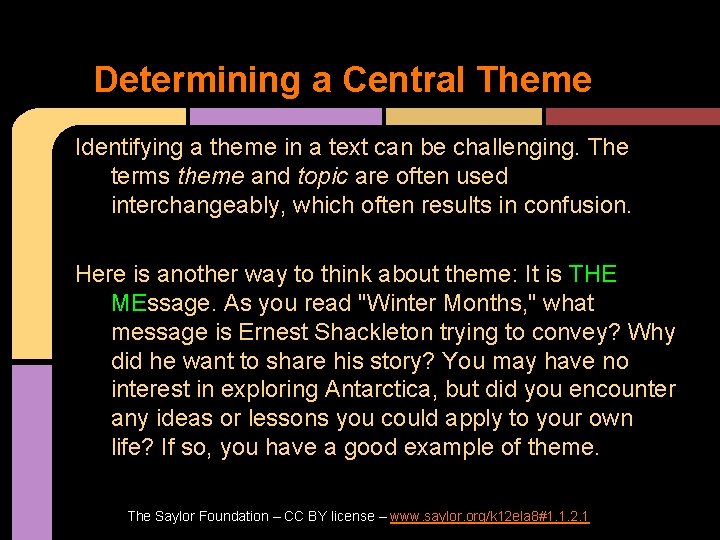 Determining a Central Theme

Identifying a theme in a text can be challenging. The terms theme and topic are often used interchangeably, which often results in confusion.

Here is another way to think about theme: It is THE MEssage. As you read "Winter Months," what message is Ernest Shackleton trying to convey? Why did he want to share his story? You may have no interest in exploring Antarctica, but did you encounter any ideas or lessons you could apply to your own life? If so, you have a good example of theme.

The Saylor Foundation – CC BY license – www.saylor.org/k12ela8#1.1.2.1